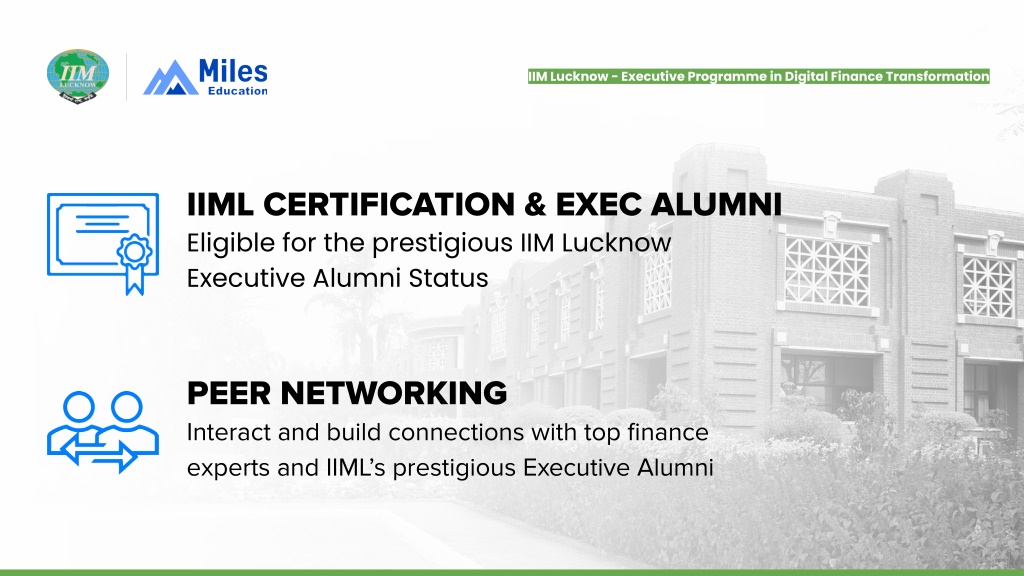 IIM LUCKNOW

Miles Education

IIM Lucknow - Executive Programme in Digital Finance Transformation

IIML CERTIFICATION & EXEC ALUMNI

Eligible for the prestigious IIM Lucknow Executive Alumni Status

PEER NETWORKING

Interact and build connections with top finance experts and IIML's prestigious Executive Alumni